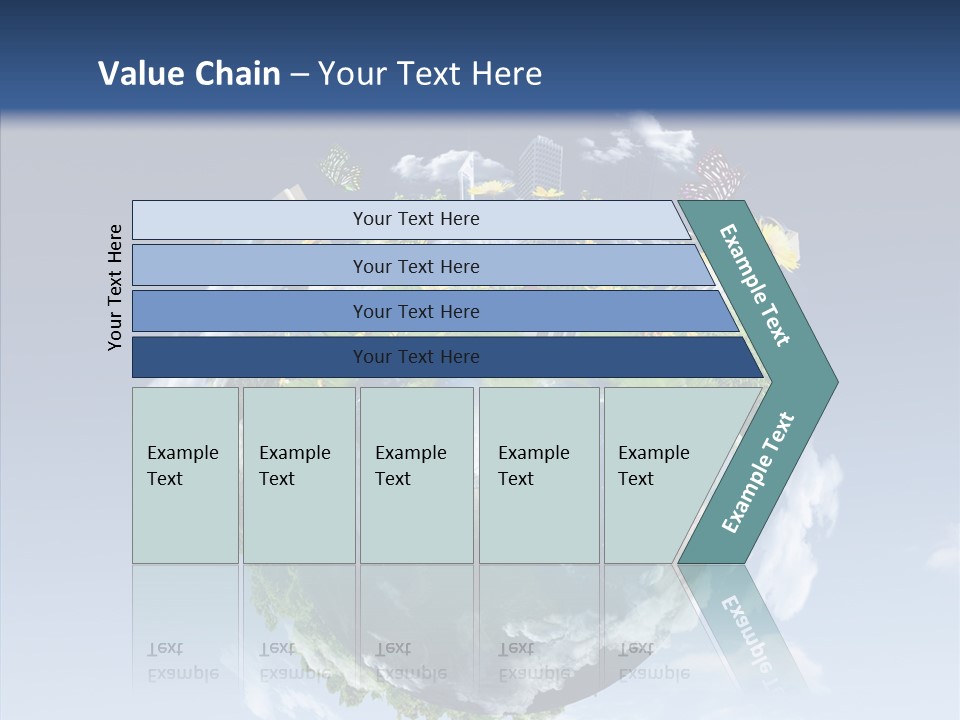 Value Chain – Your Text Here

Your Text Here

Your Text Here

Your Text Here

Your Text Here

Your Text Here

Example Text

Example Text

Example Text

Example Text

Example Text

Example Text

Example Text